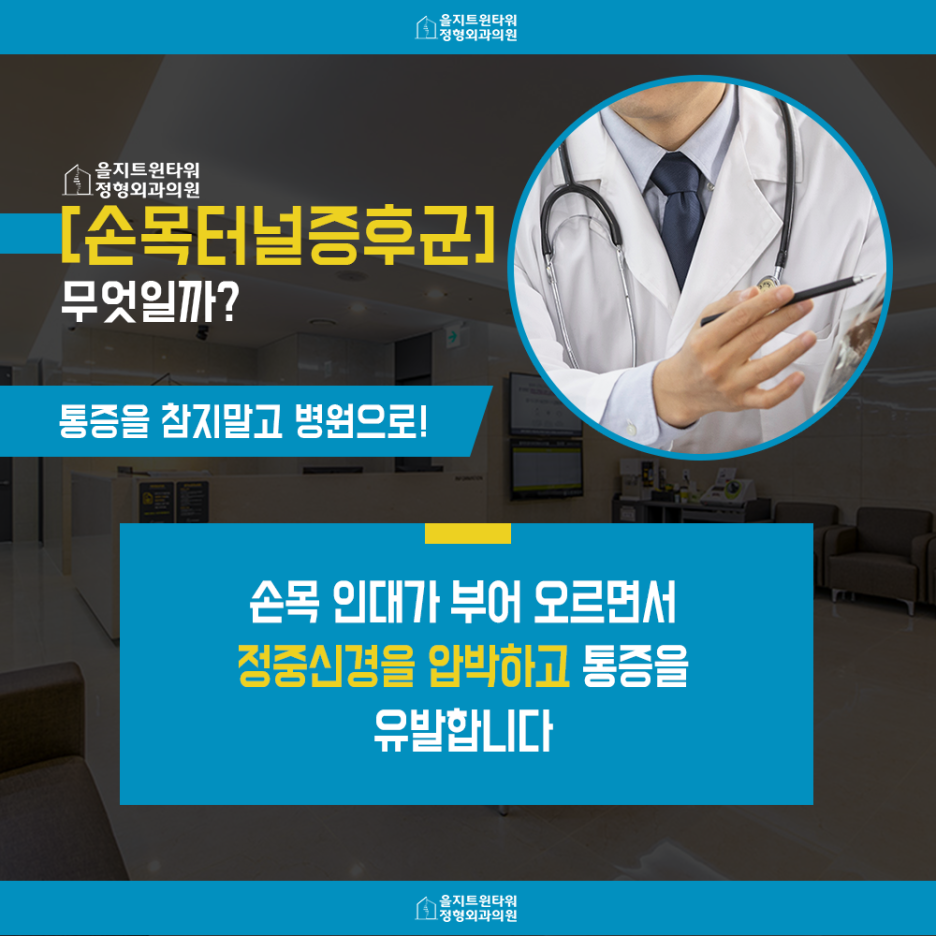 을지트윈타워
정형외과의원

을지트윈타워
정형외과의원

[손목터널증후군]
무엇일까?

통증을 참지말고 병원으로!

손목 인대가 부어 오르면서
정중신경을 압박하고 통증을
유발합니다

을지트윈타워
정형외과의원